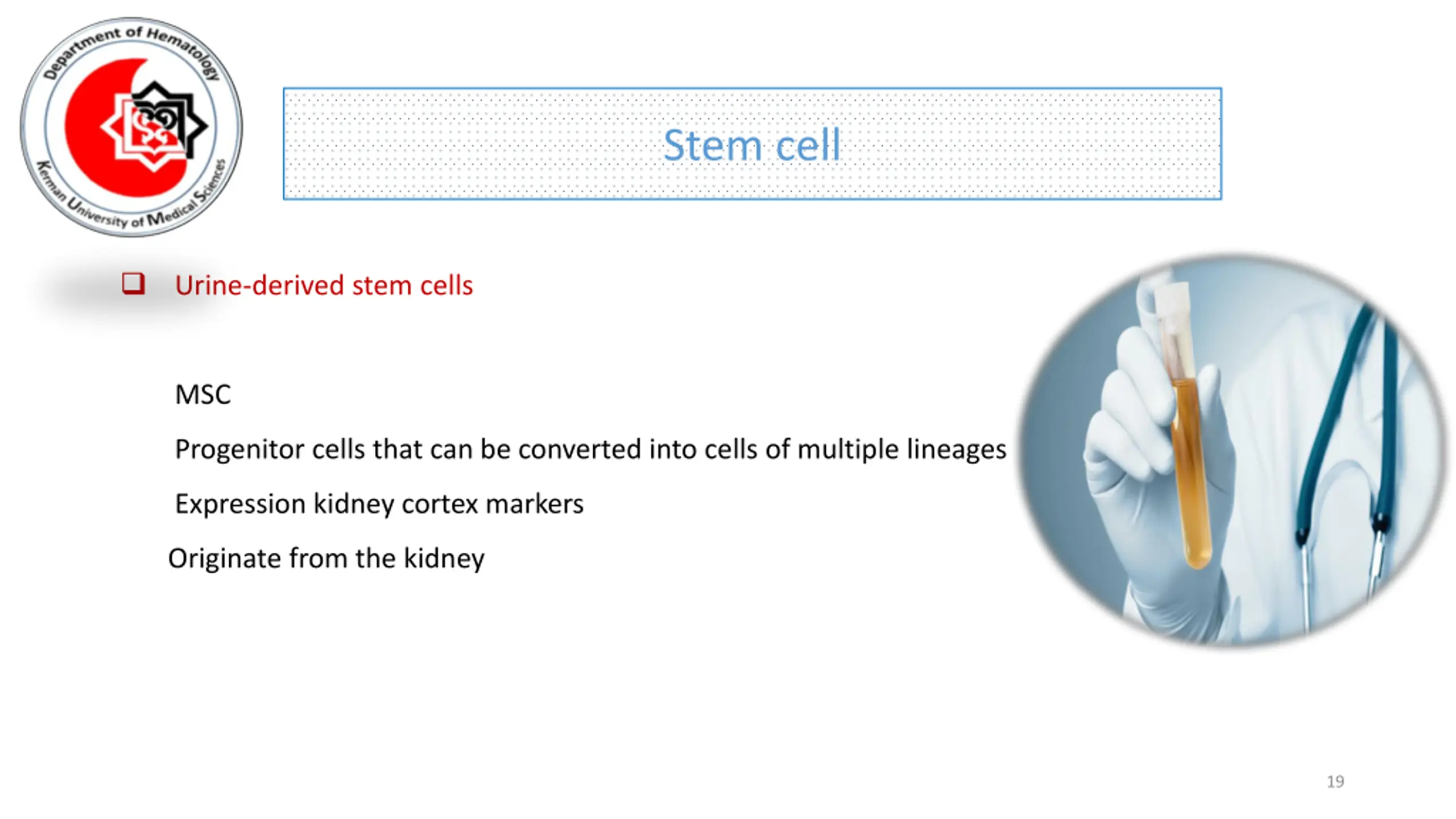 Department of Hematology
Kerman University of Medical Sciences

Stem cell

❑ Urine-derived stem cells

MSC

Progenitor cells that can be converted into cells of multiple lineages

Expression kidney cortex markers

Originate from the kidney

19